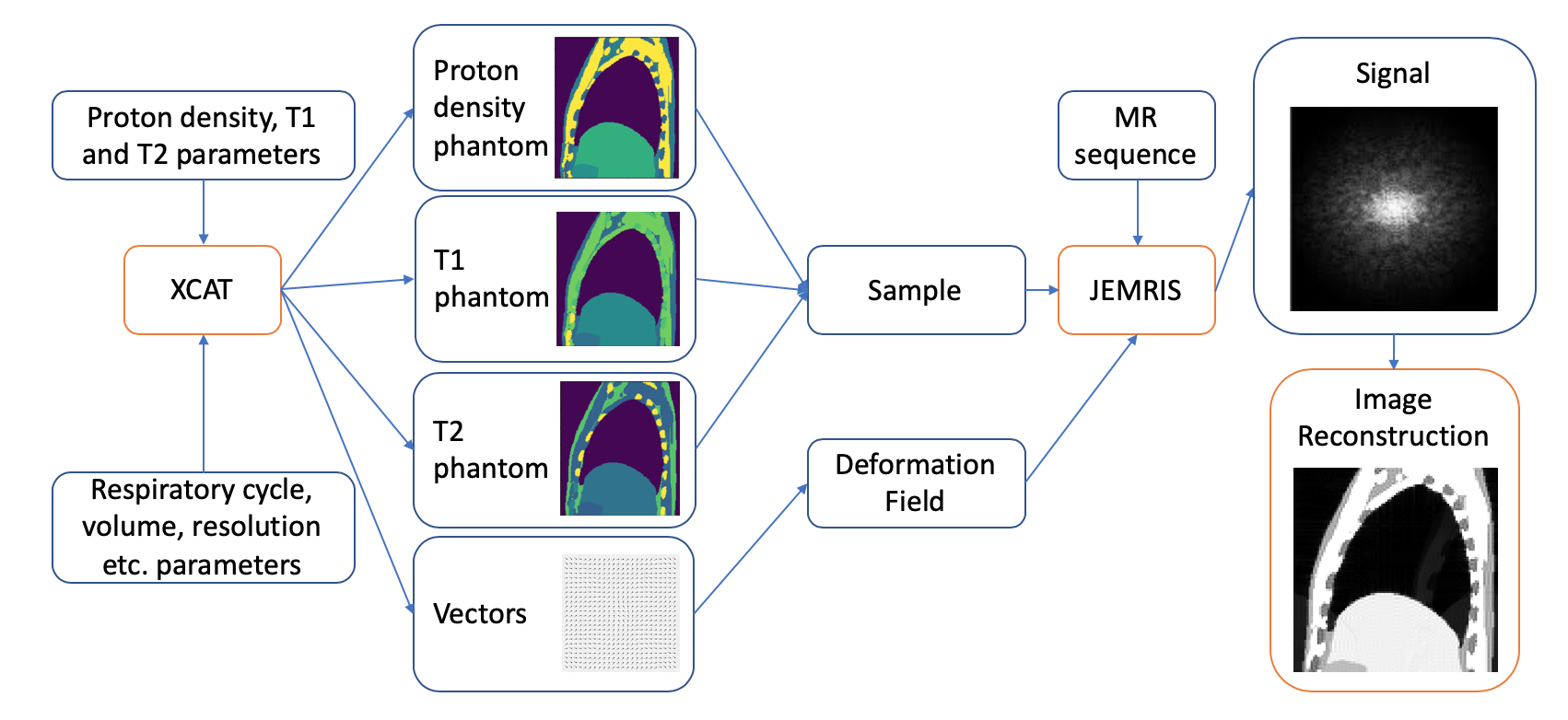 Proton density, T1 and T2 parameters

XCAT

Respiratory cycle, volume, resolution etc. parameters

Proton density phantom

T1 phantom

T2 phantom

Vectors

Sample

Deformation Field

MR sequence

JEMRIS

Signal

Image Reconstruction